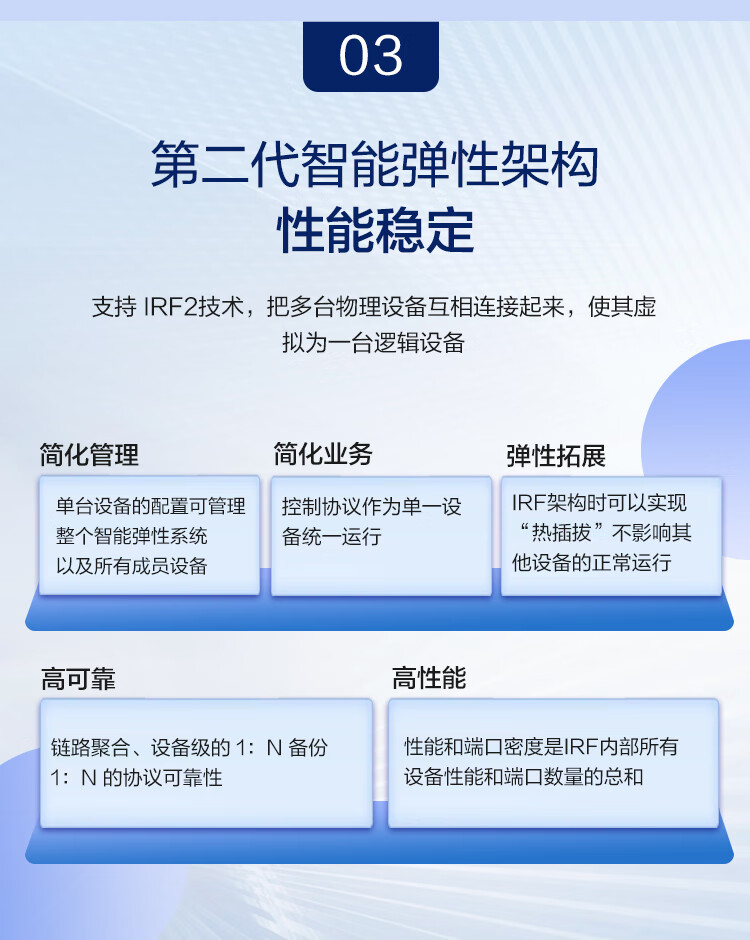 03

第二代智能弹性架构
性能稳定

支持 IRF2技术，把多台物理设备互相连接起来，使其虚拟为一台逻辑设备

简化管理

单台设备的配置可管理整个智能弹性系统以及所有成员设备

简化业务

控制协议作为单一设备统一运行

弹性拓展

IRF架构时可以实现“热插拔”不影响其他设备的正常运行

高可靠

链路聚合、设备级的 1：N 备份
1：N 的协议可靠性

高性能

性能和端口密度是IRF内部所有设备性能和端口数量的总和